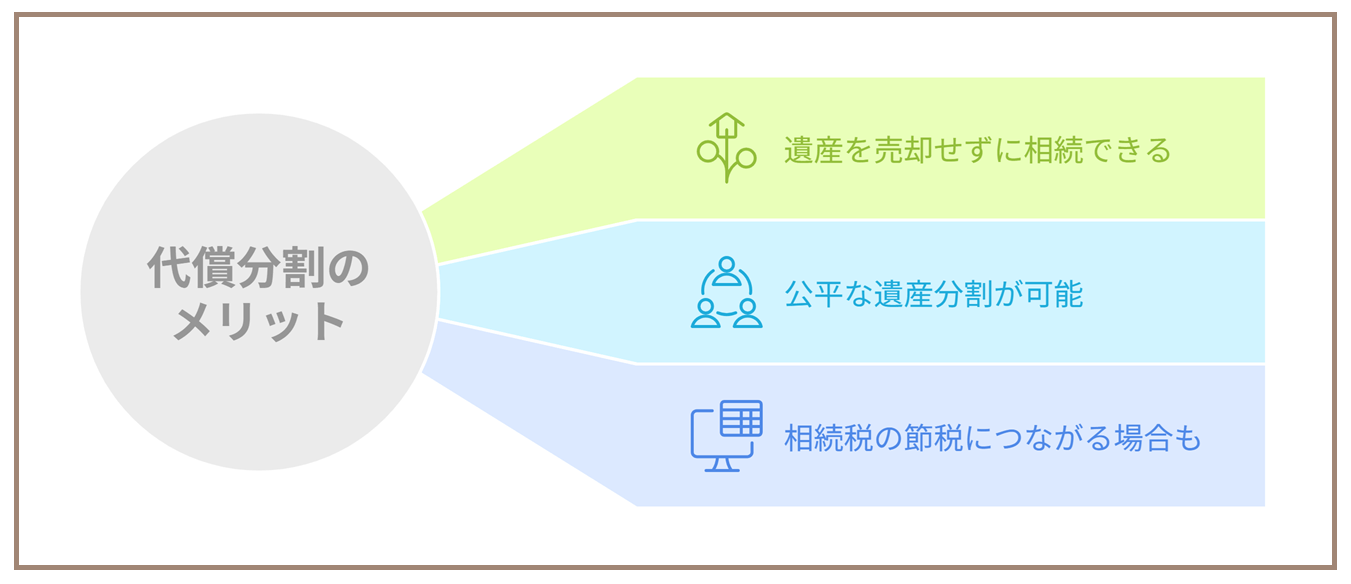 代償分割のメリット

遺産を売却せずに相続できる

公平な遺産分割が可能

相続税の節税につながる場合も